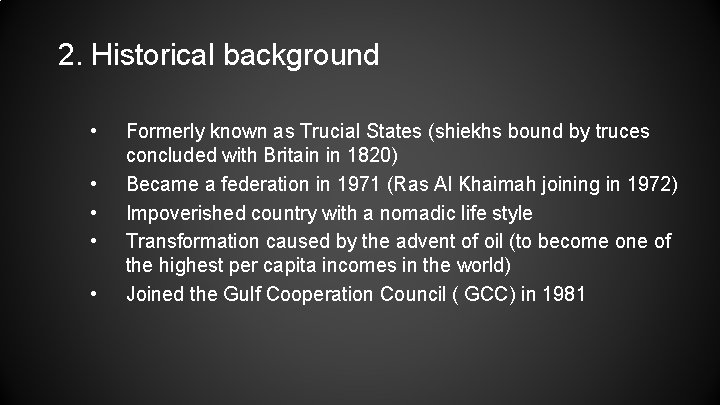 2. Historical background

• Formerly known as Trucial States (shiekhs bound by truces concluded with Britain in 1820)
• Became a federation in 1971 (Ras Al Khaimah joining in 1972)
• Impoverished country with a nomadic life style
• Transformation caused by the advent of oil (to become one of the highest per capita incomes in the world)
• Joined the Gulf Cooperation Council ( GCC) in 1981